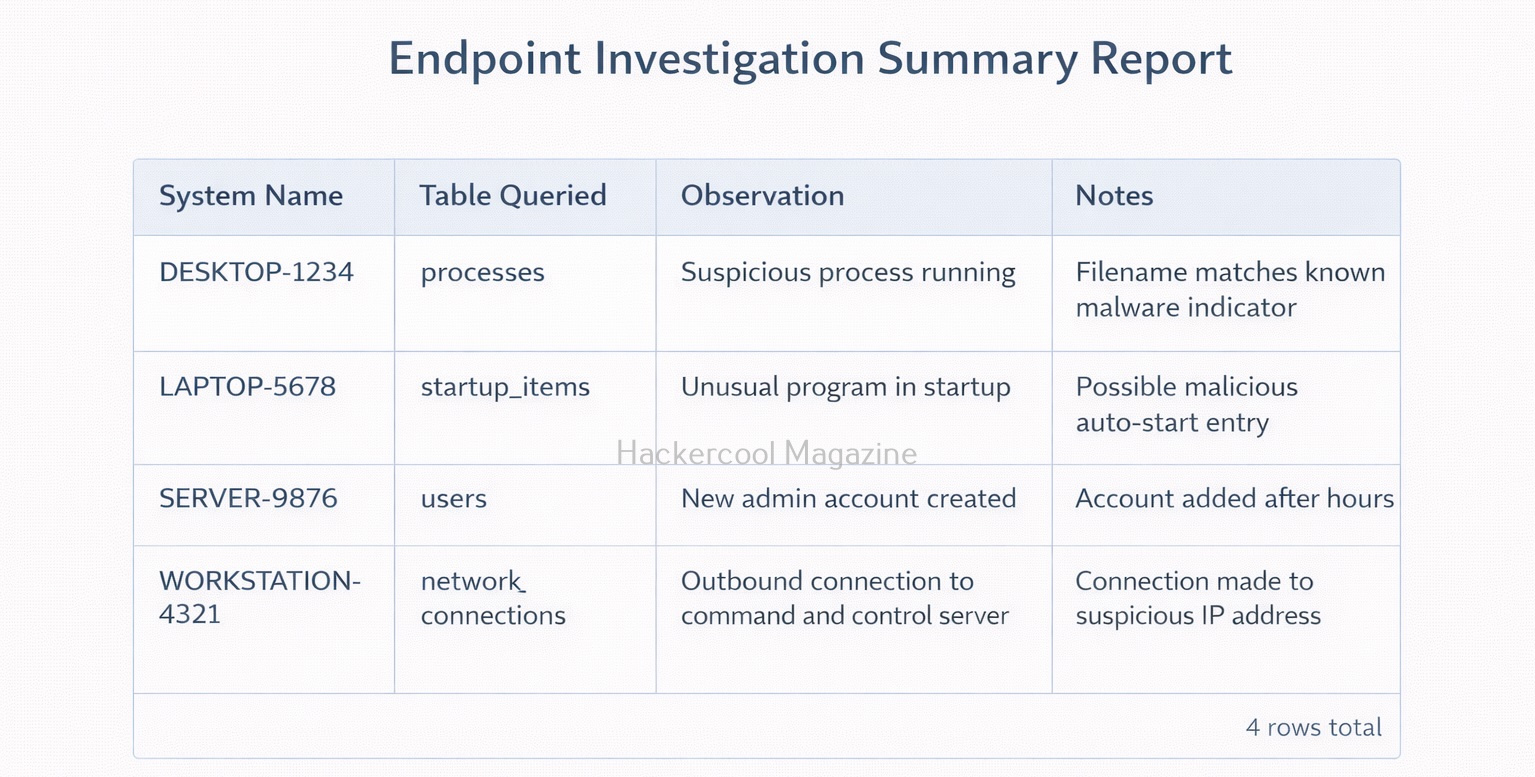 Endpoint Investigation Summary Report

| System Name | Table Queried | Observation | Notes |
|---|---|---|---|
| DESKTOP-1234 | processes | Suspicious process running | Filename matches known malware indicator |
| LAPTOP-5678 | startup_items | Unusual program in startup | Possible malicious auto-start entry |
| SERVER-9876 | users | New admin account created | Account added after hours |
| WORKSTATION-4321 | network_connections | Outbound connection to command and control server | Connection made to suspicious IP address |

Hackercool Magazine

4 rows total